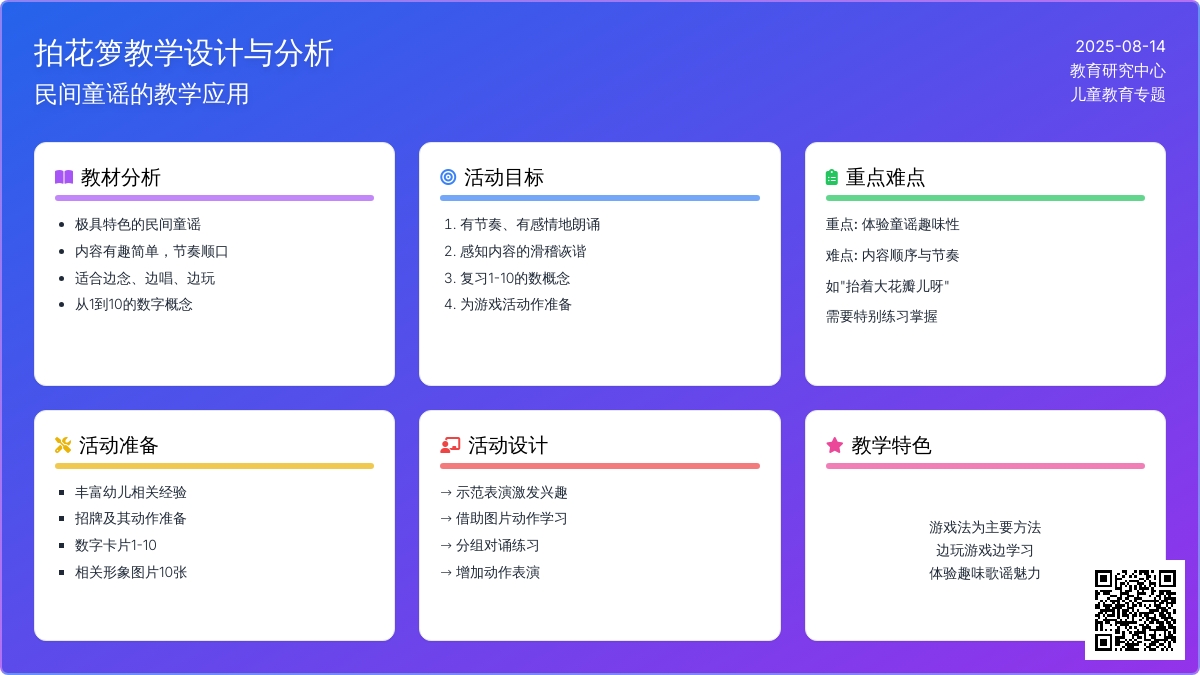 拍花箩教学设计与分析
民间童谣的教学应用

2025-08-14
教育研究中心
儿童教育专题

教材分析

- 极具特色的民间童谣
- 内容有趣简单，节奏顺口
- 适合边念、边唱、边玩
- 从1到10的数字概念

活动目标

1. 有节奏、有感情地朗诵
2. 感知内容的滑稽诙谐
3. 复习1-10的数概念
4. 为游戏活动作准备

重点难点

重点: 体验童谣趣味性

难点: 内容顺序与节奏

如"抬着大花瓣儿呀"

需要特别练习掌握

活动准备

- 丰富幼儿相关经验
- 招牌及其动作准备
- 数字卡片1-10
- 相关形象图片10张

活动设计

→ 示范表演激发兴趣
→ 借助图片动作学习
→ 分组对诵练习
→ 增加动作表演

教学特色

游戏法为主要方法
边玩游戏边学习
体验趣味歌谣魅力